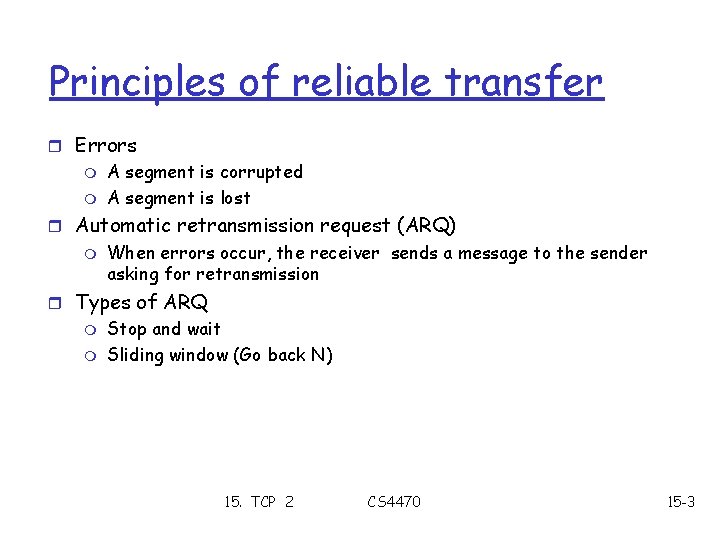 Principles of reliable transfer

Errors
A segment is corrupted
A segment is lost
Automatic retransmission request (ARQ)
When errors occur, the receiver sends a message to the sender asking for retransmission
Types of ARQ
Stop and wait
Sliding window (Go back N)

15. TCP 2
CS4470
15-3